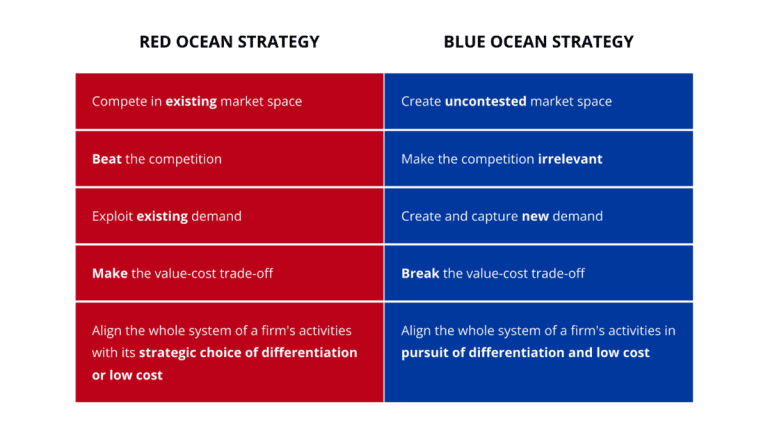 | RED OCEAN STRATEGY | BLUE OCEAN STRATEGY |
|---|---|
| Compete in existing market space | Create uncontested market space |
| Beat the competition | Make the competition irrelevant |
| Exploit existing demand | Create and capture new demand |
| Make the value-cost trade-off | Break the value-cost trade-off |
| Align the whole system of a firm's activities with its strategic choice of differentiation or low cost | Align the whole system of a firm's activities in pursuit of differentiation and low cost |